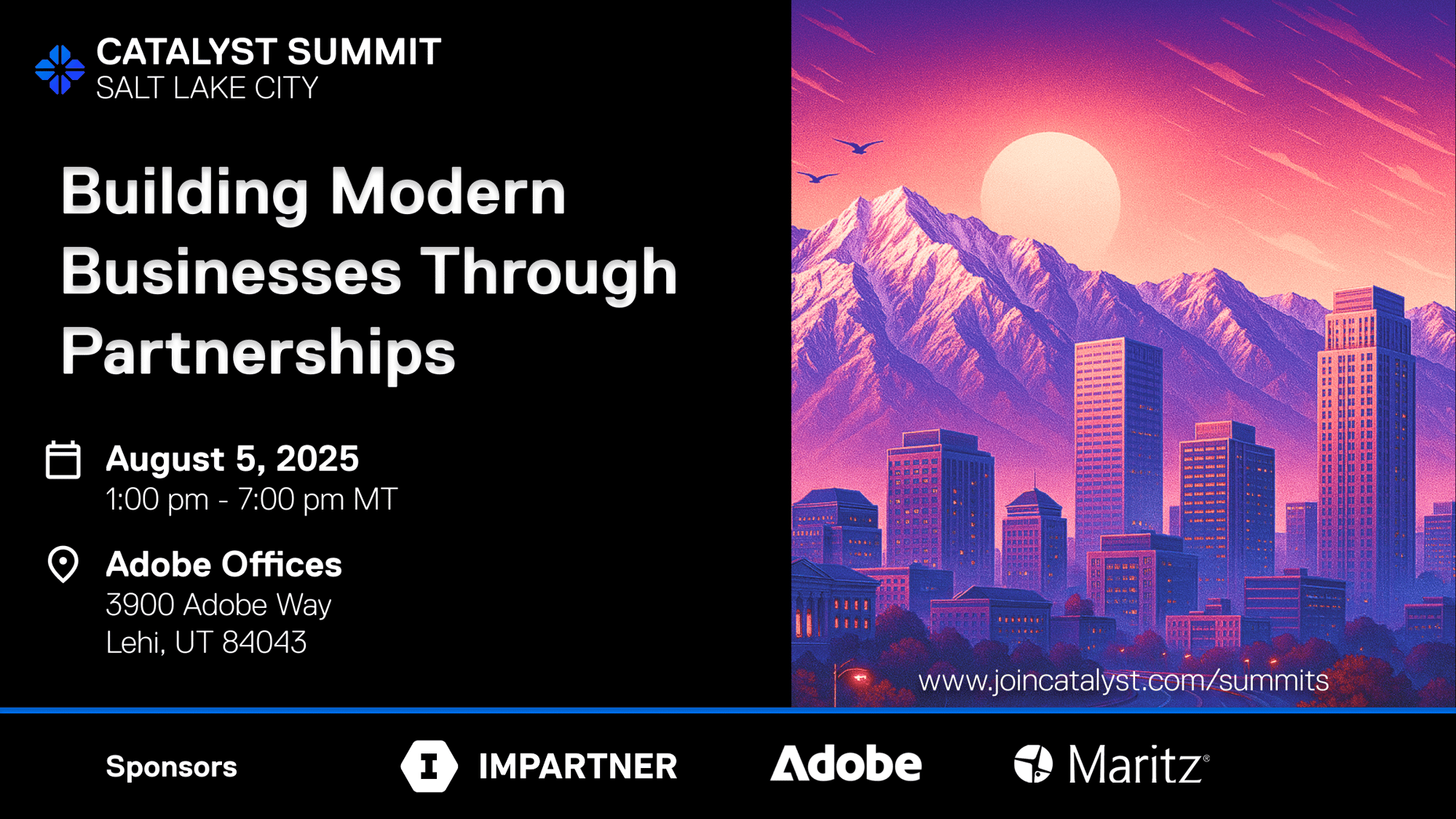 CATALYST SUMMIT
SALT LAKE CITY

Building Modern Businesses Through Partnerships

August 5, 2025
1:00 pm - 7:00 pm MT

Adobe Offices
3900 Adobe Way
Lehi, UT 84043

www.joincatalyst.com/summits

Sponsors

IMPARTNER

Adobe

Maritz®